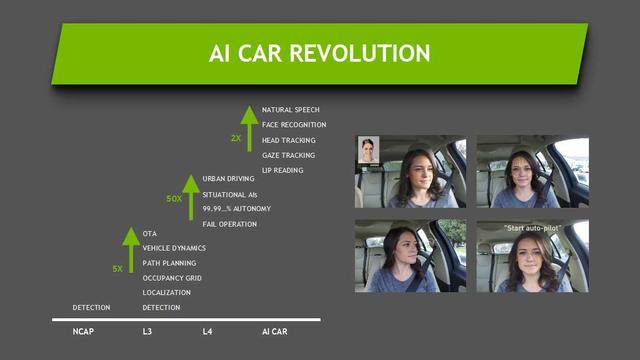 AI CAR REVOLUTION

2X
NATURAL SPEECH
FACE RECOGNITION
HEAD TRACKING
GAZE TRACKING
LIP READING

50X
URBAN DRIVING
SITUATIONAL AIs
99.99...% AUTONOMY
FAIL OPERATION

5X
OTA
VEHICLE DYNAMICS
PATH PLANNING
OCCUPANCY GRID
LOCALIZATION
DETECTION

DETECTION

NCAP
L3
L4
AI CAR

"Start auto-pilot"